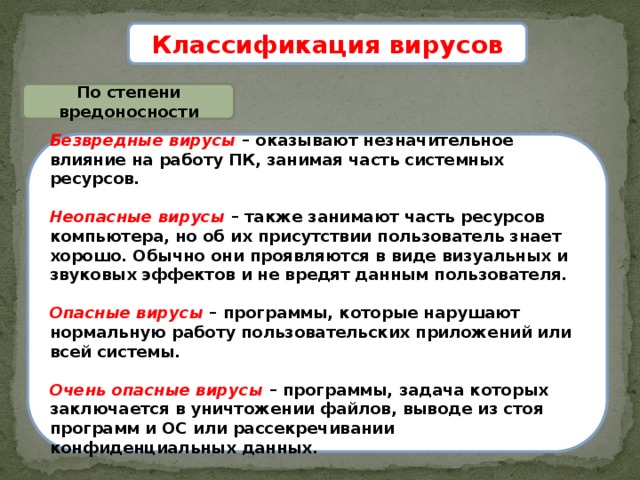 Классификация вирусов

По степени вредоносности

Безвредные вирусы – оказывают незначительное влияние на работу ПК, занимая часть системных ресурсов.

Неопасные вирусы – также занимают часть ресурсов компьютера, но об их присутствии пользователь знает хорошо. Обычно они проявляются в виде визуальных и звуковых эффектов и не вредят данным пользователя.

Опасные вирусы – программы, которые нарушают нормальную работу пользовательских приложений или всей системы.

Очень опасные вирусы – программы, задача которых заключается в уничтожении файлов, выводе из стоя программ и ОС или рассекречивании конфиденциальных данных.